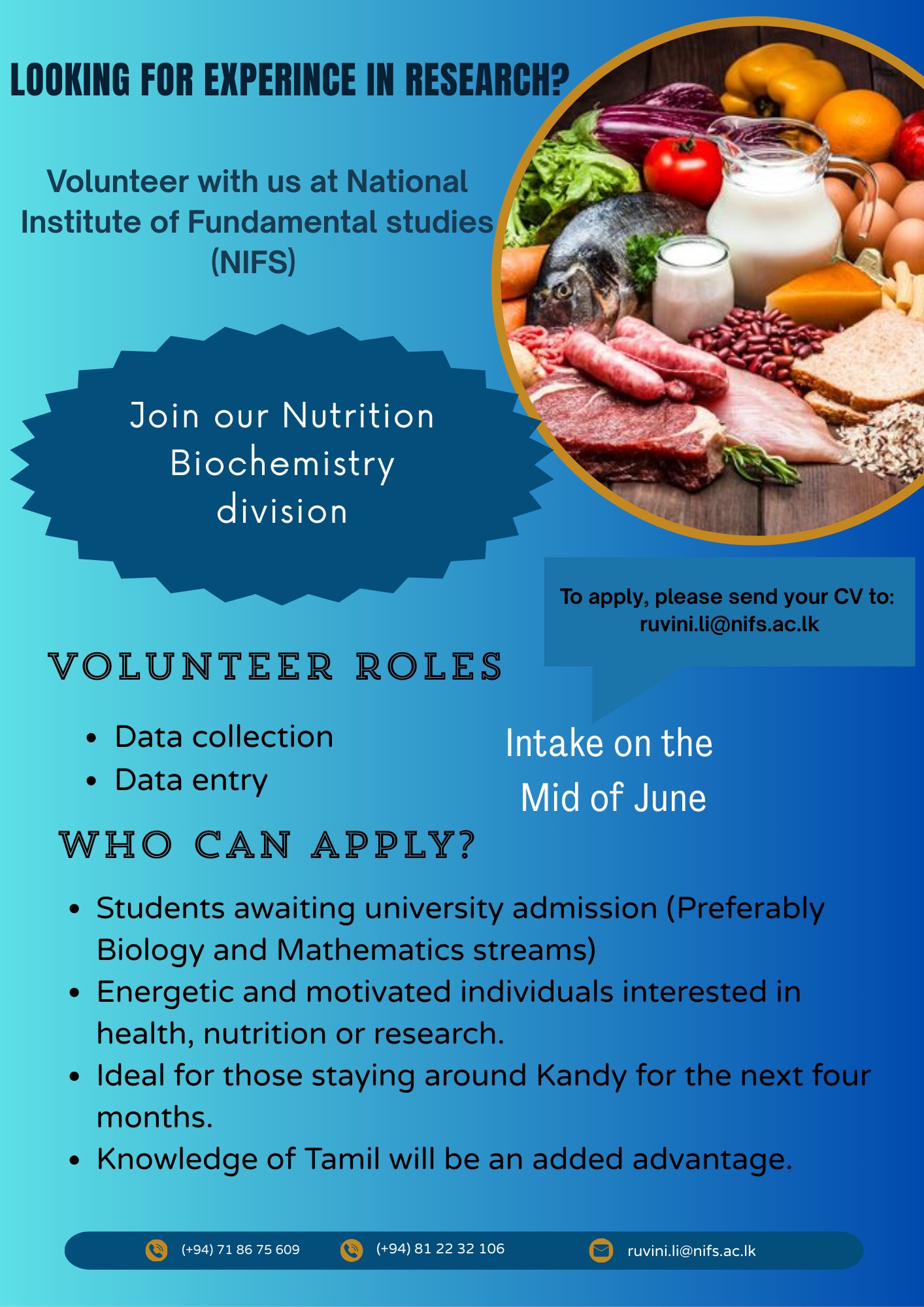 LOOKING FOR EXPERINCE IN RESEARCH?

Volunteer with us at National Institute of Fundamental studies (NIFS)

Join our Nutrition Biochemistry division

To apply, please send your CV to: ruvini.li@nifs.ac.lk

VOLUNTEER ROLES

- Data collection
- Data entry

Intake on the Mid of June

WHO CAN APPLY?

- Students awaiting university admission (Preferably Biology and Mathematics streams)
- Energetic and motivated individuals interested in health, nutrition or research.
- Ideal for those staying around Kandy for the next four months.
- Knowledge of Tamil will be an added advantage.

(+94) 71 86 75 609 (+94) 81 22 32 106 ruvini.li@nifs.ac.lk